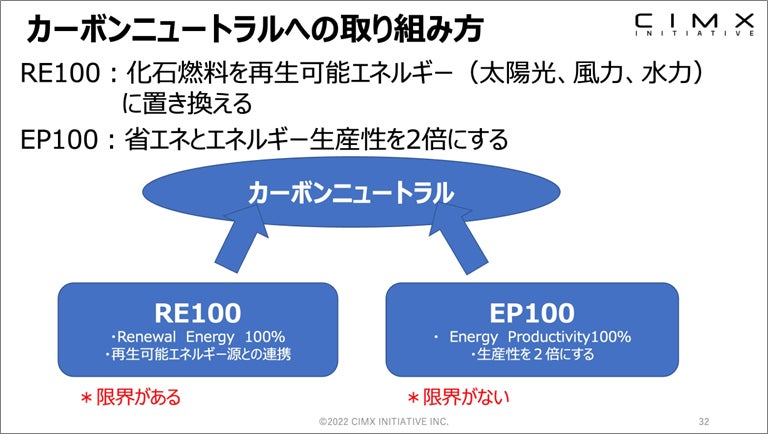 カーボンニュートラルへの取り組み方

CIMX
INITIATIVE

RE100：化石燃料を再生可能エネルギー（太陽光、風力、水力）に置き換える

EP100：省エネとエネルギー生産性を2倍にする

カーボンニュートラル

RE100
・Renewal Energy 100%
・再生可能エネルギー源との連携

EP100
・ Energy Productivity100%
・生産性を２倍にする

＊限界がある

＊限界がない

©2022 CIMX INITIATIVE INC.

32